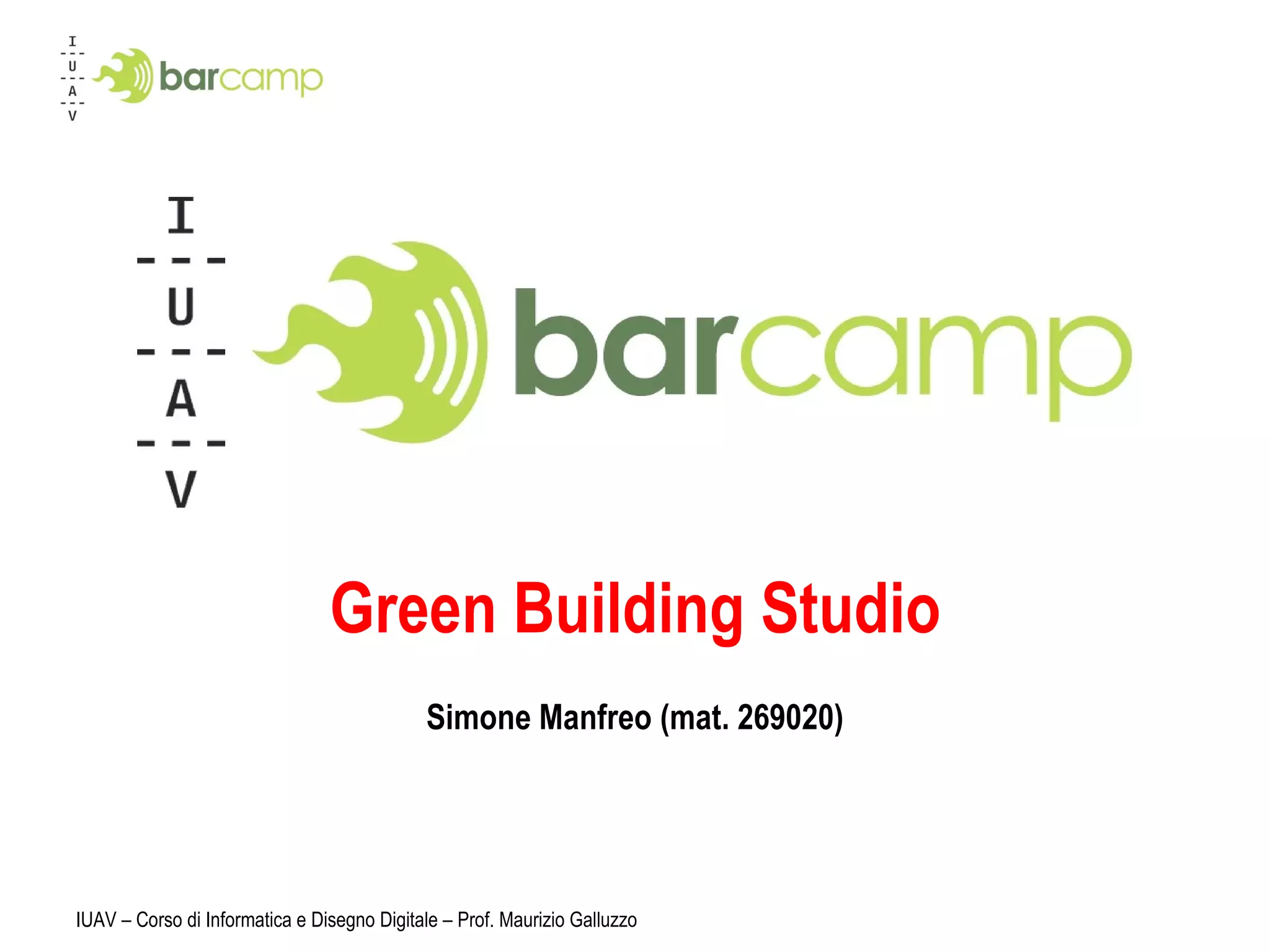 I
U
A
V
barcamp

I
U
A
V
barcamp

Green Building Studio

Simone Manfreo (mat. 269020)

IUAV – Corso di Informatica e Disegno Digitale – Prof. Maurizio Galluzzo